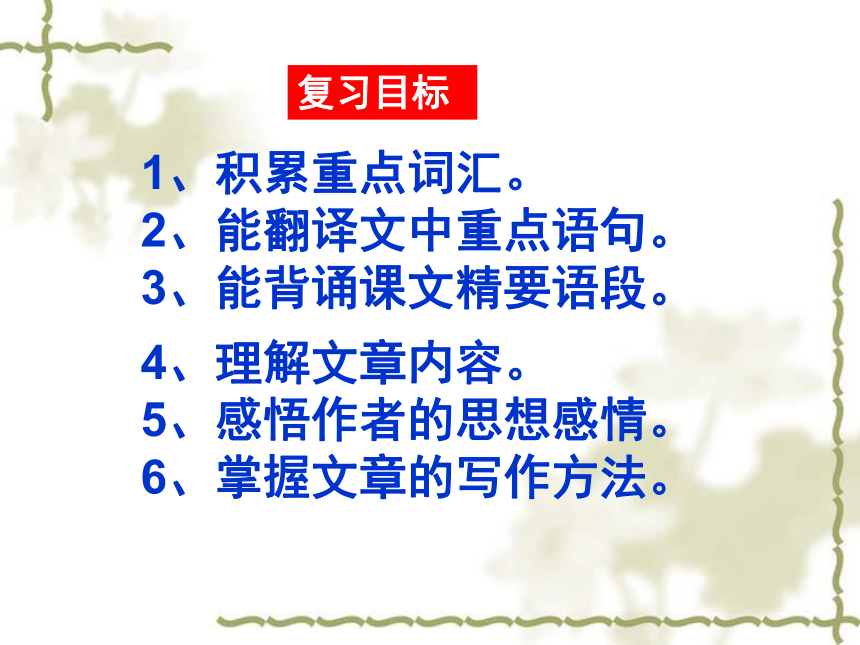 复习目标

1、积累重点词汇。
2、能翻译文中重点语句。
3、能背诵课文精要语段。

4、理解文章内容。
5、感悟作者的思想感情。
6、掌握文章的写作方法。